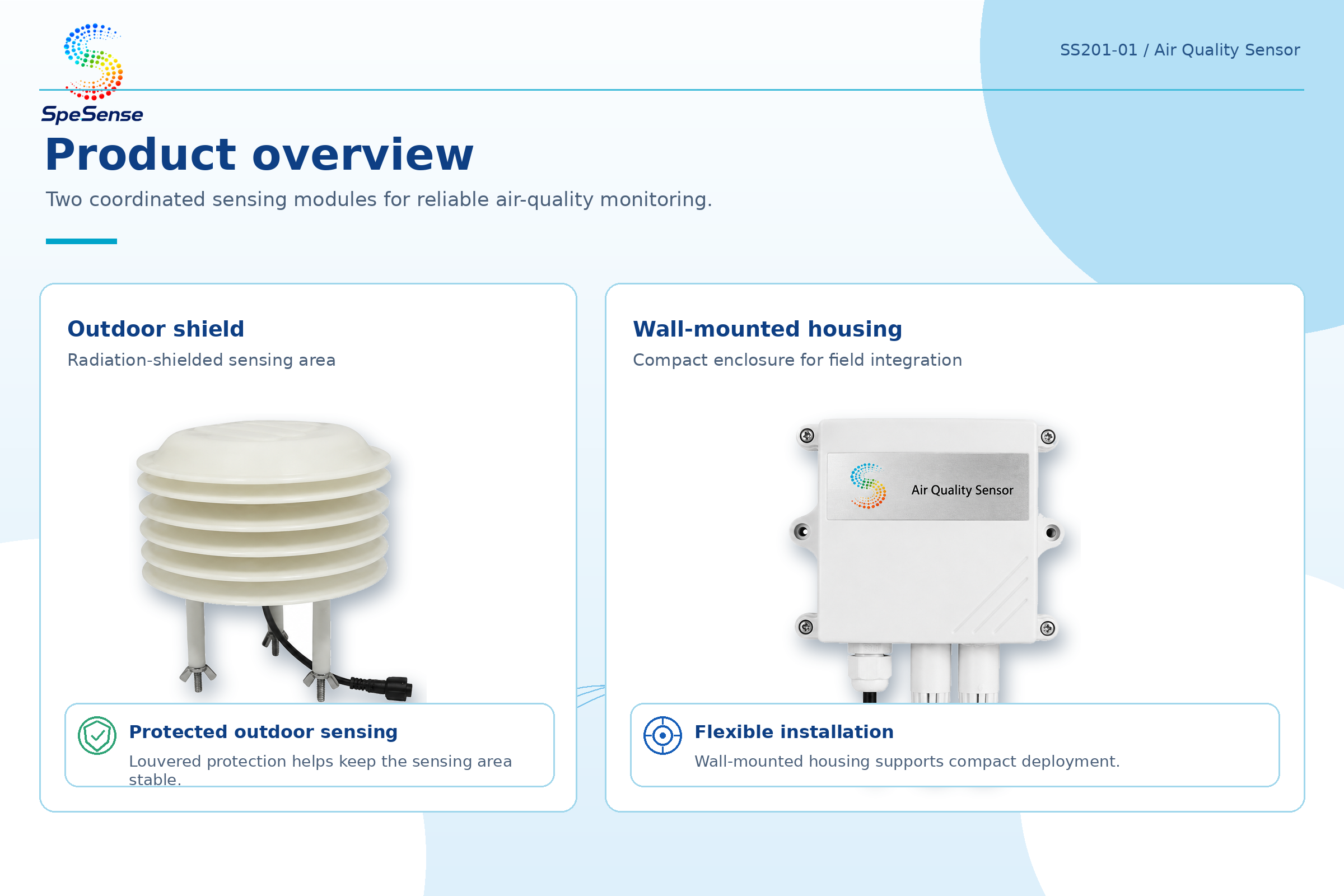 SpeSense

SS201-01 / Air Quality Sensor

Product overview

Two coordinated sensing modules for reliable air-quality monitoring.

Outdoor shield

Radiation-shielded sensing area

Protected outdoor sensing

Louvered protection helps keep the sensing area stable.

Wall-mounted housing

Compact enclosure for field integration

Air Quality Sensor

Flexible installation

Wall-mounted housing supports compact deployment.